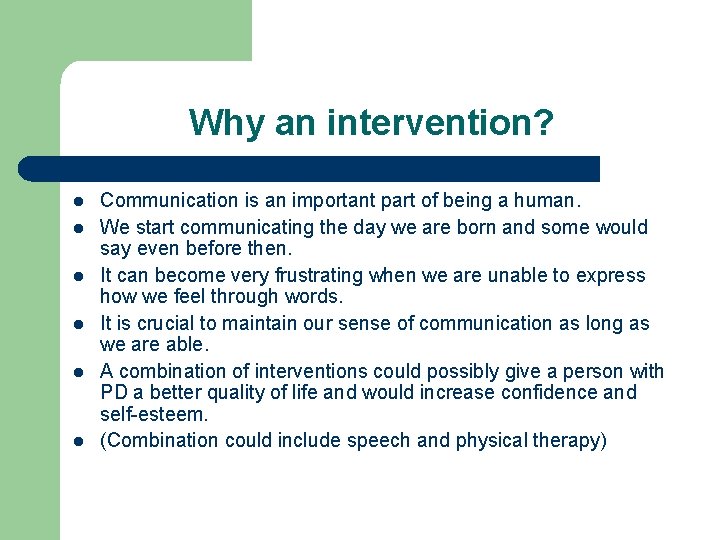 Why an intervention?

- Communication is an important part of being a human.
- We start communicating the day we are born and some would say even before then.
- It can become very frustrating when we are unable to express how we feel through words.
- It is crucial to maintain our sense of communication as long as we are able.
- A combination of interventions could possibly give a person with PD a better quality of life and would increase confidence and self-esteem.
- (Combination could include speech and physical therapy)